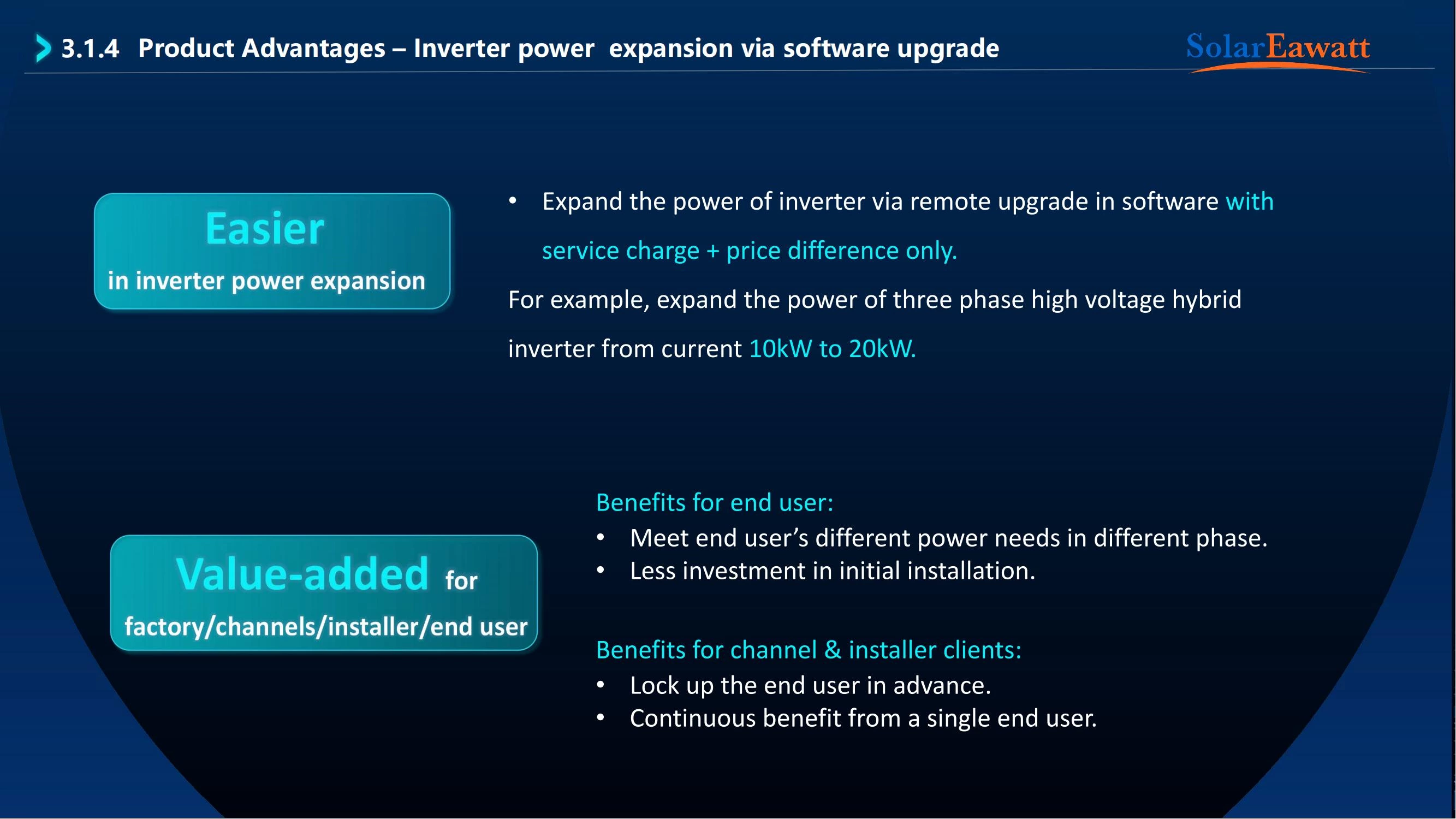 3.1.4 Product Advantages – Inverter power expansion via software upgrade

SolarEawatt

Easier
in inverter power expansion

• Expand the power of inverter via remote upgrade in software with service charge + price difference only.

For example, expand the power of three phase high voltage hybrid inverter from current 10kW to 20kW.

Value-added for
factory/channels/installer/end user

Benefits for end user:
• Meet end user's different power needs in different phase.
• Less investment in initial installation.

Benefits for channel & installer clients:
• Lock up the end user in advance.
• Continuous benefit from a single end user.